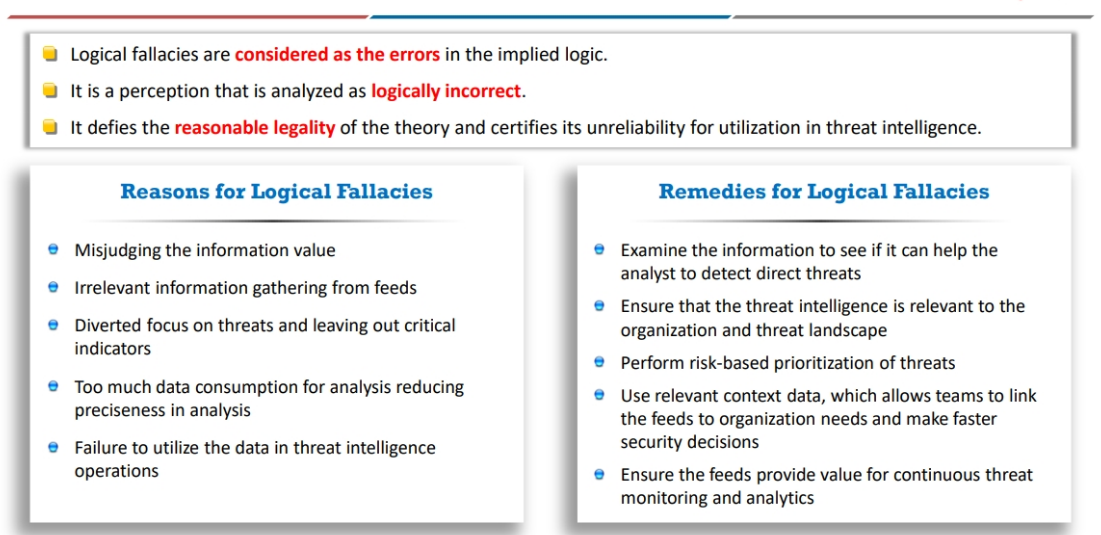 Logical fallacies are considered as the errors in the implied logic.

It is a perception that is analyzed as logically incorrect.

It defies the reasonable legality of the theory and certifies its unreliability for utilization in threat intelligence.

Reasons for Logical Fallacies

Misjudging the information value

Irrelevant information gathering from feeds

Diverted focus on threats and leaving out critical indicators

Too much data consumption for analysis reducing preciseness in analysis

Failure to utilize the data in threat intelligence operations

Remedies for Logical Fallacies

Examine the information to see if it can help the analyst to detect direct threats

Ensure that the threat intelligence is relevant to the organization and threat landscape

Perform risk-based prioritization of threats

Use relevant context data, which allows teams to link the feeds to organization needs and make faster security decisions

Ensure the feeds provide value for continuous threat monitoring and analytics